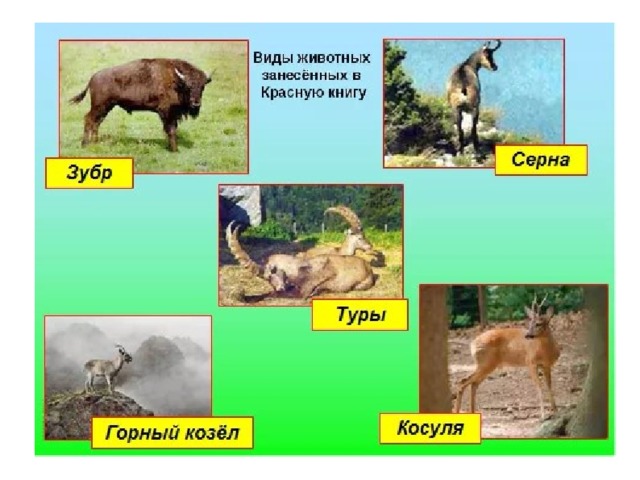 Виды животных занесённых в Красную книгу

Зубр

Серна

Туры

Горный козёл

Косуля